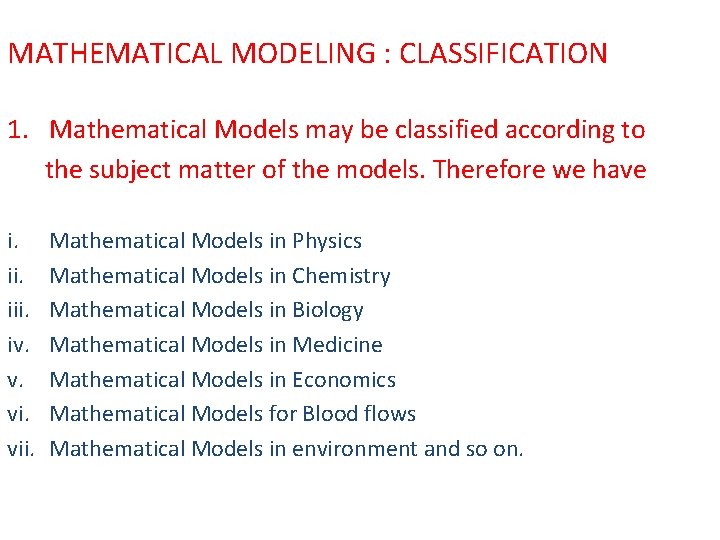 MATHEMATICAL MODELING : CLASSIFICATION

1. Mathematical Models may be classified according to the subject matter of the models. Therefore we have

i. Mathematical Models in Physics
ii. Mathematical Models in Chemistry
iii. Mathematical Models in Biology
iv. Mathematical Models in Medicine
v. Mathematical Models in Economics
vi. Mathematical Models for Blood flows
vii. Mathematical Models in environment and so on.